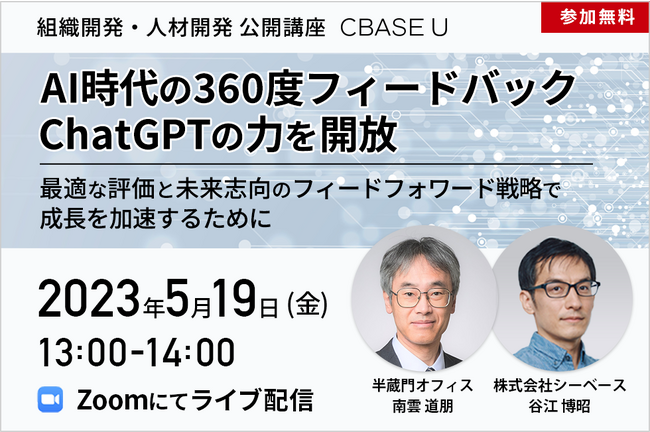 組織開発・人材開発 公開講座 CBASE U

参加無料

AI時代の360度フィードバック
ChatGPTの力を開放

最適な評価と未来志向のフィードフォワード戦略で成長を加速するために

2023年5月19日(金)
13:00-14:00

Zoomにてライブ配信

半蔵門オフィス
南雲 道朋

株式会社シーベース
谷江 博昭